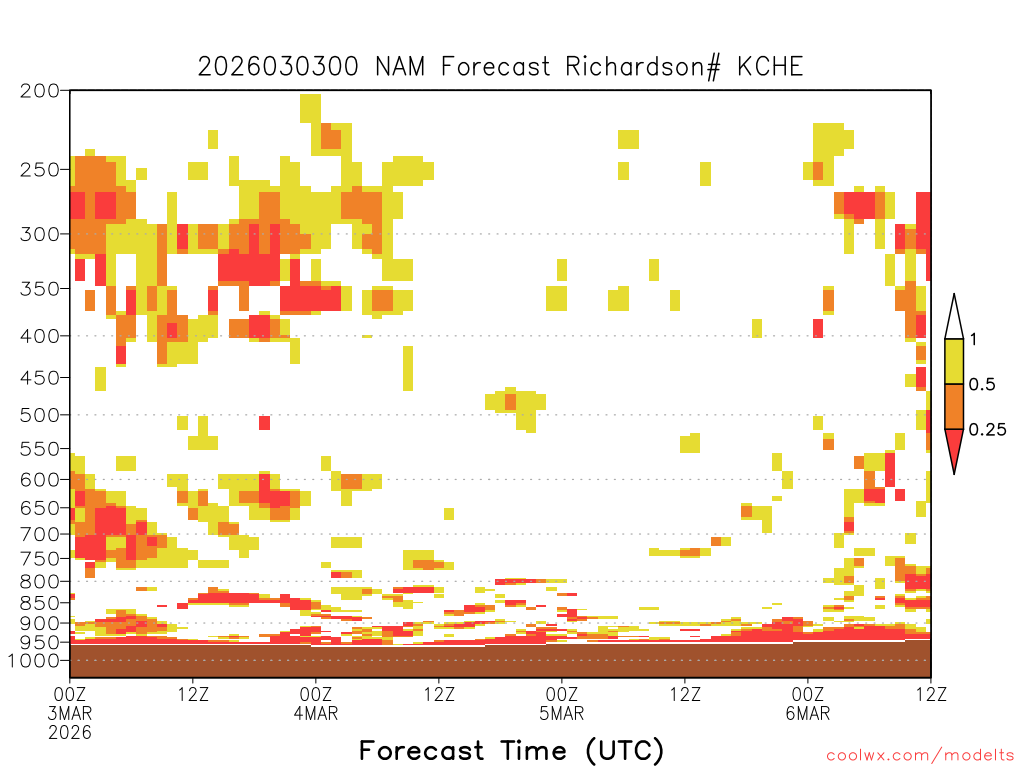 2026030300 NAM Forecast Richardson# KCHE

200
250
300
350
400
450
500
550
600
650
700
750
800
850
900
950
1000

1
0.5
0.25

00Z 3MAR 2026
12Z
00Z 4MAR
12Z
00Z 5MAR
12Z
00Z 6MAR
12Z

Forecast Time (UTC)

coolwx.com/modelts